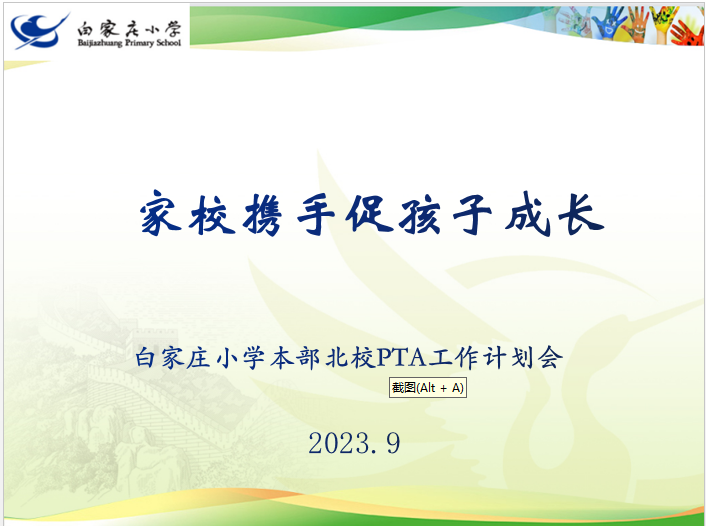 白家庄小学
Baijiazhuang Primary School

家校携手促孩子成长

白家庄小学本部北校PTA工作计划会

截图(Alt + A)

2023.9